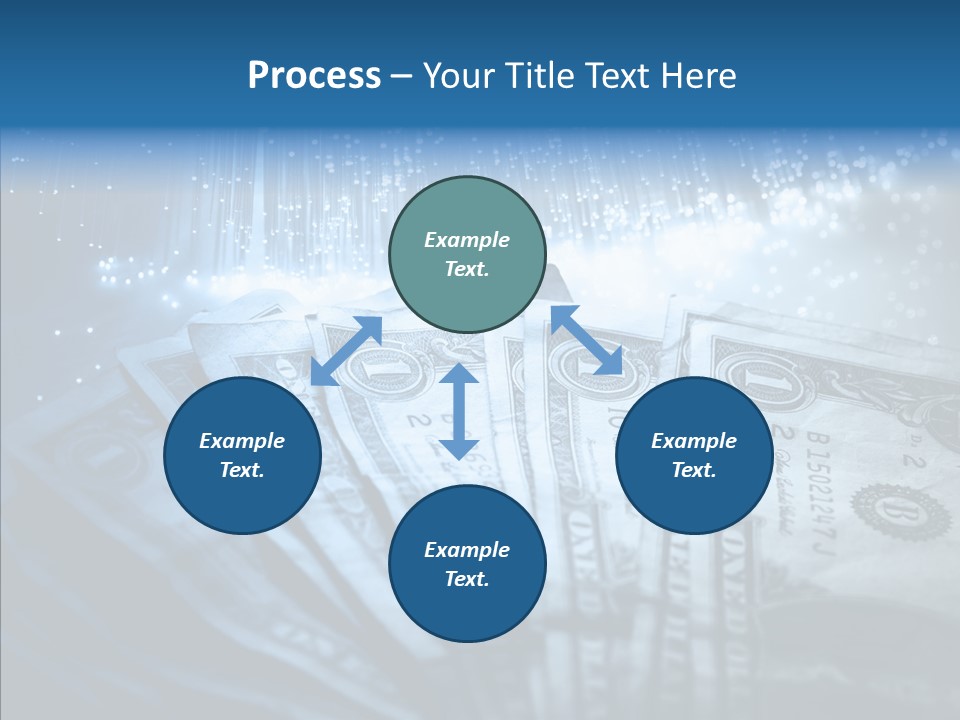 Process – Your Title Text Here

Example Text.

Example Text.

Example Text.

Example Text.